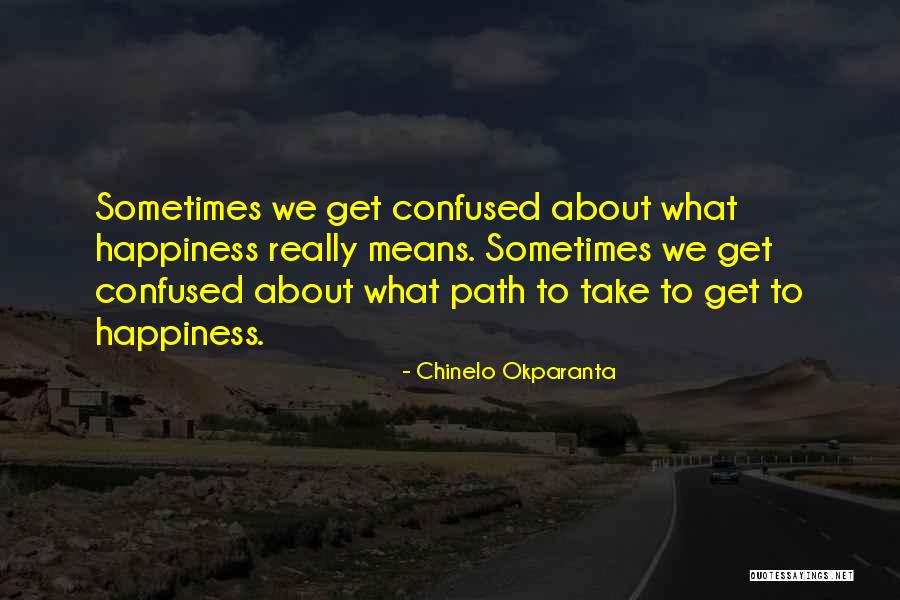 Sometimes we get confused about what happiness really means. Sometimes we get confused about what path to take to get to happiness.

- Chinelo Okparanta

QUOTESSAYINGS.NET